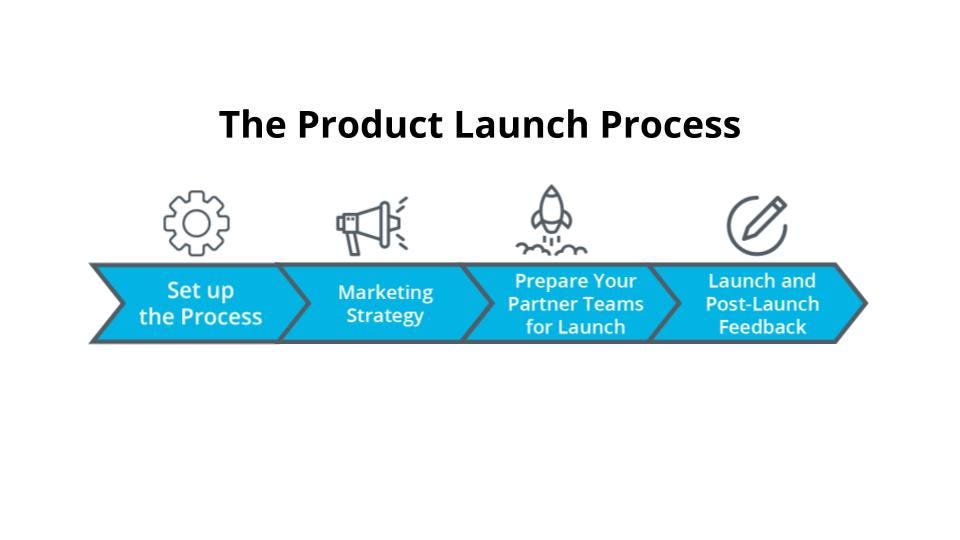 The Product Launch Process

Set up the Process

Marketing Strategy

Prepare Your Partner Teams for Launch

Launch and Post-Launch Feedback